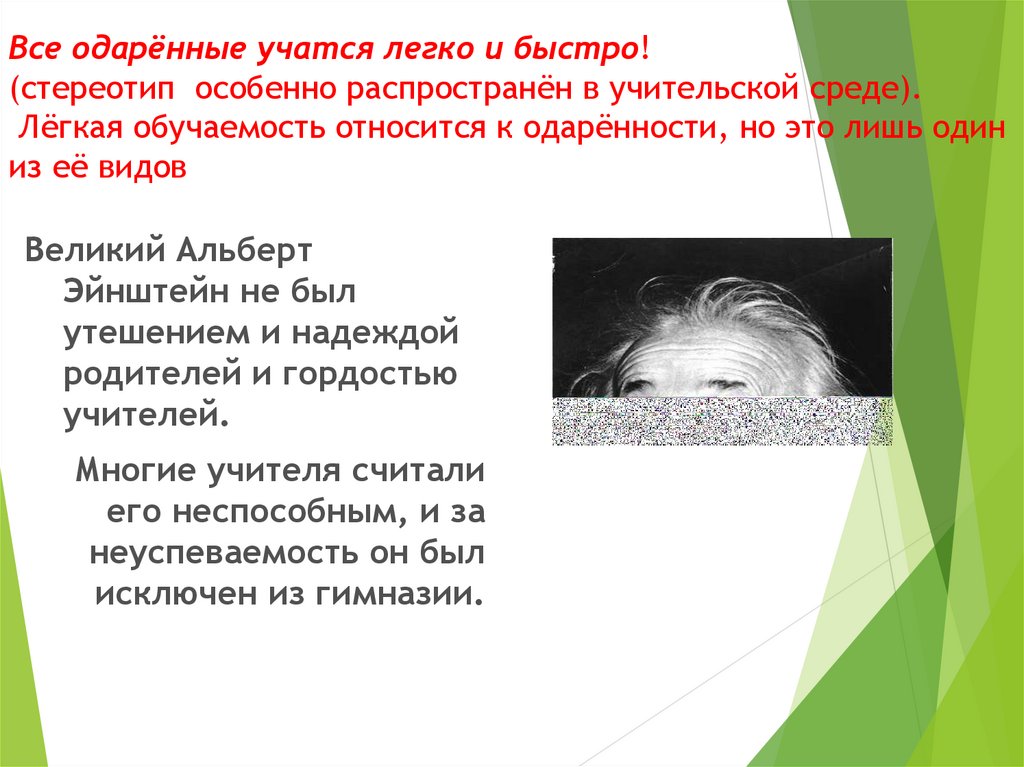 Все одарённые учатся легко и быстро!
(стереотип особенно распространён в учительской среде).
Лёгкая обучаемость относится к одарённости, но это лишь один из её видов

Великий Альберт Эйнштейн не был утешением и надеждой родителей и гордостью учителей.

Многие учителя считали его неспособным, и за неуспеваемость он был исключен из гимназии.